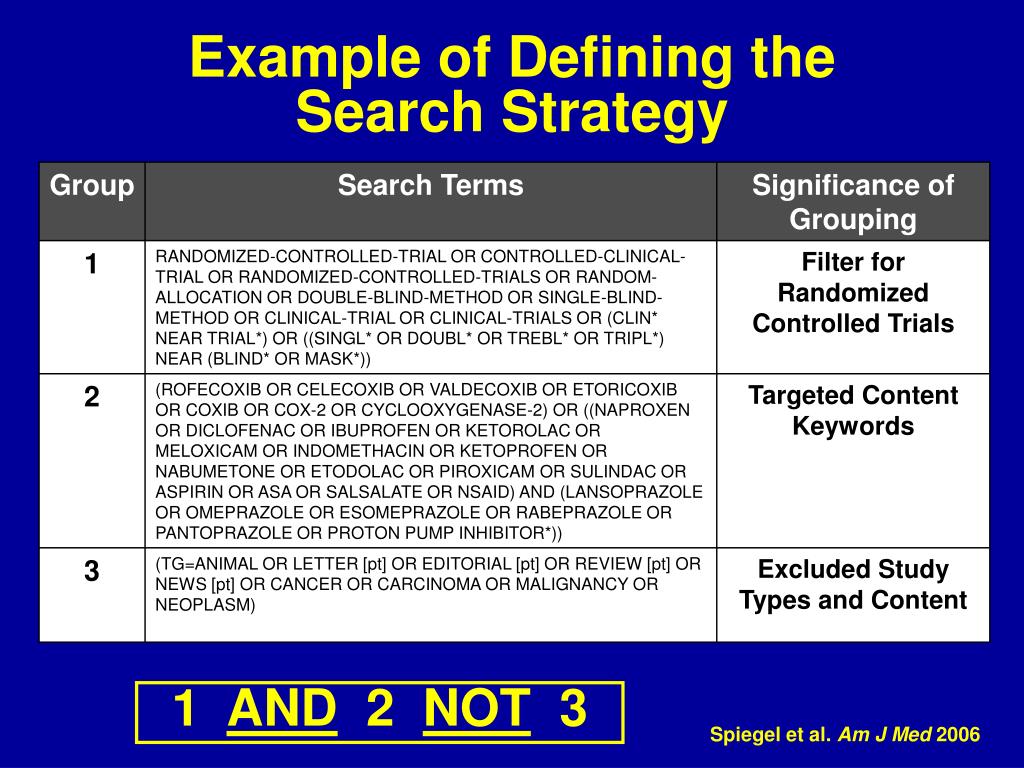 Example of Defining the Search Strategy

| Group | Search Terms | Significance of Grouping |
|---|---|---|
| 1 | RANDOMIZED-CONTROLLED-TRIAL OR CONTROLLED-CLINICAL-TRIAL OR RANDOMIZED-CONTROLLED-TRIALS OR RANDOM-ALLOCATION OR DOUBLE-BLIND-METHOD OR SINGLE-BLIND-METHOD OR CLINICAL-TRIAL OR CLINICAL-TRIALS OR (CLIN* NEAR TRIAL*) OR ((SINGL* OR DOUBL* OR TREBL* OR TRIPL*) NEAR (BLIND* OR MASK*)) | Filter for Randomized Controlled Trials |
| 2 | (ROFECOXIB OR CELECOXIB OR VALDECOXIB OR ETORICOXIB OR COXIB OR COX-2 OR CYCLOOXYGENASE-2) OR ((NAPROXEN OR DICLOFENAC OR IBUPROFEN OR KETOROLAC OR MELOXICAM OR INDOMETHACIN OR KETOPROFEN OR NABUMETONE OR ETODOLAC OR PIROXICAM OR SULINDAC OR ASPIRIN OR ASA OR SALSALATE OR NSAID) AND (LANSOPRAZOLE OR OMEPRAZOLE OR ESOMEPRAZOLE OR RABEPRAZOLE OR PANTOPRAZOLE OR PROTON PUMP INHIBITOR*)) | Targeted Content Keywords |
| 3 | (TG=ANIMAL OR LETTER [pt] OR EDITORIAL [pt] OR REVIEW [pt] OR NEWS [pt] OR CANCER OR CARCINOMA OR MALIGNANCY OR NEOPLASM) | Excluded Study Types and Content |

1 AND 2 NOT 3

Spiegel et al. Am J Med 2006